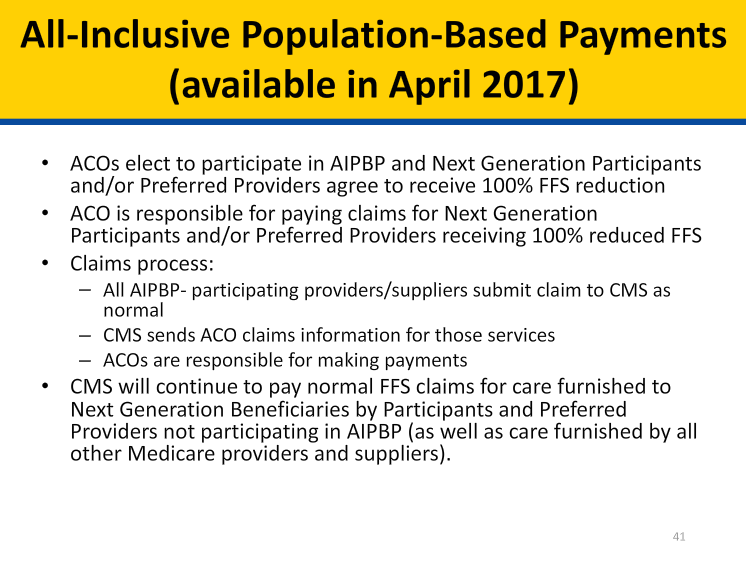 All-Inclusive Population-Based Payments (available in April 2017)

• ACOs elect to participate in AIPBP and Next Generation Participants and/or Preferred Providers agree to receive 100% FFS reduction
• ACO is responsible for paying claims for Next Generation Participants and/or Preferred Providers receiving 100% reduced FFS
• Claims process:
– All AIPBP- participating providers/suppliers submit claim to CMS as normal
– CMS sends ACO claims information for those services
– ACOs are responsible for making payments
• CMS will continue to pay normal FFS claims for care furnished to Next Generation Beneficiaries by Participants and Preferred Providers not participating in AIPBP (as well as care furnished by all other Medicare providers and suppliers).

41